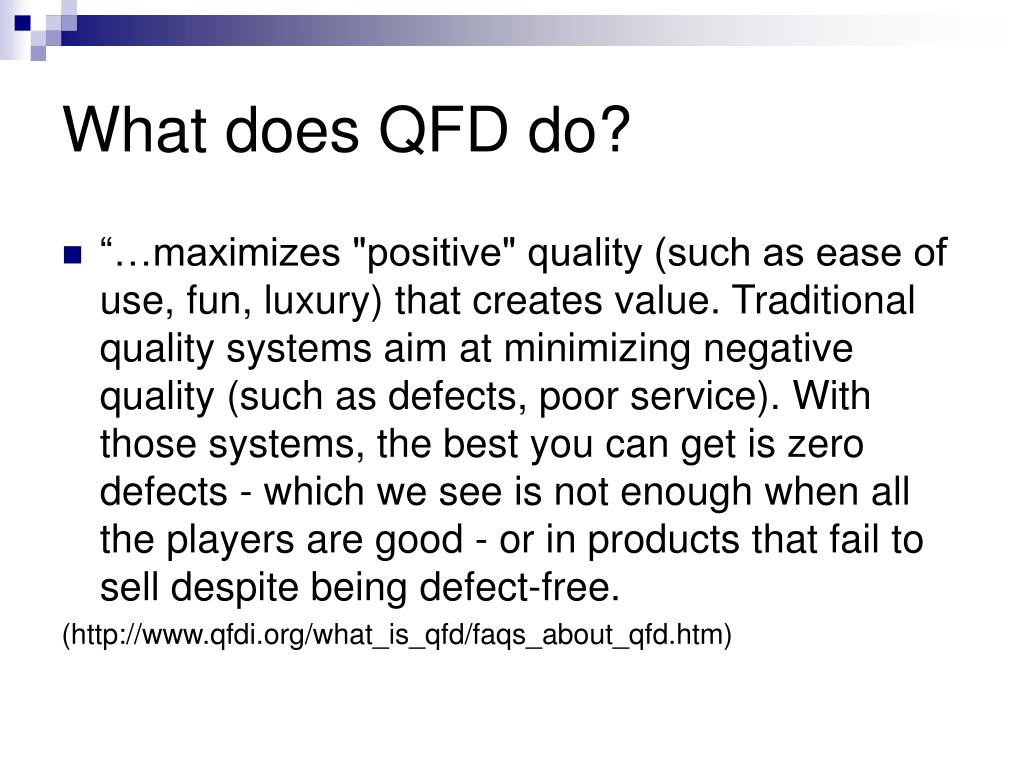 What does QFD do?

“…maximizes "positive" quality (such as ease of use, fun, luxury) that creates value. Traditional quality systems aim at minimizing negative quality (such as defects, poor service). With those systems, the best you can get is zero defects - which we see is not enough when all the players are good - or in products that fail to sell despite being defect-free.

(http://www.qfdi.org/what_is_qfd/faqs_about_qfd.htm)